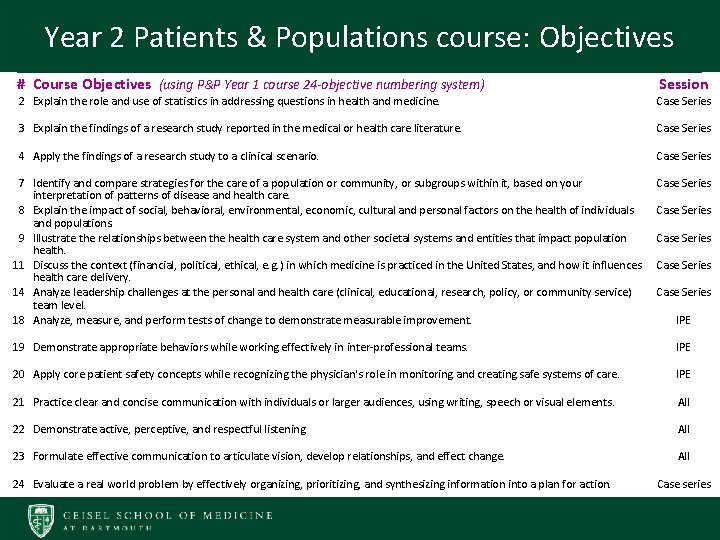 Year 2 Patients & Populations course: Objectives

| # | Course Objectives (using P&P Year 1 course 24-objective numbering system) | Session |
|---|---|---|
| 2 | Explain the role and use of statistics in addressing questions in health and medicine. | Case Series |
| 3 | Explain the findings of a research study reported in the medical or health care literature. | Case Series |
| 4 | Apply the findings of a research study to a clinical scenario. | Case Series |
| 7 | Identify and compare strategies for the care of a population or community, or subgroups within it, based on your interpretation of patterns of disease and health care. | Case Series |
| 8 | Explain the impact of social, behavioral, environmental, economic, cultural and personal factors on the health of individuals and populations | Case Series |
| 9 | Illustrate the relationships between the health care system and other societal systems and entities that impact population health. | Case Series |
| 11 | Discuss the context (financial, political, ethical, e.g.) in which medicine is practiced in the United States, and how it influences health care delivery. | Case Series |
| 14 | Analyze leadership challenges at the personal and health care (clinical, educational, research, policy, or community service) team level. | Case Series |
| 18 | Analyze, measure, and perform tests of change to demonstrate measurable improvement. | IPE |
| 19 | Demonstrate appropriate behaviors while working effectively in inter-professional teams. | IPE |
| 20 | Apply core patient safety concepts while recognizing the physician's role in monitoring and creating safe systems of care. | IPE |
| 21 | Practice clear and concise communication with individuals or larger audiences, using writing, speech or visual elements. | All |
| 22 | Demonstrate active, perceptive, and respectful listening | All |
| 23 | Formulate effective communication to articulate vision, develop relationships, and effect change. | All |
| 24 | Evaluate a real world problem by effectively organizing, prioritizing, and synthesizing information into a plan for action. | Case series |

GEISEL SCHOOL OF MEDICINE
AT DARTMOUTH